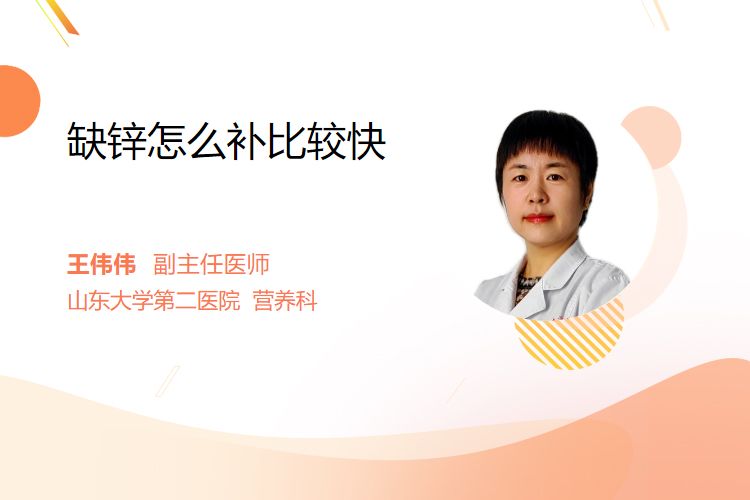 缺锌怎么补比较快

王伟伟 副主任医师
山东大学第二医院 营养科